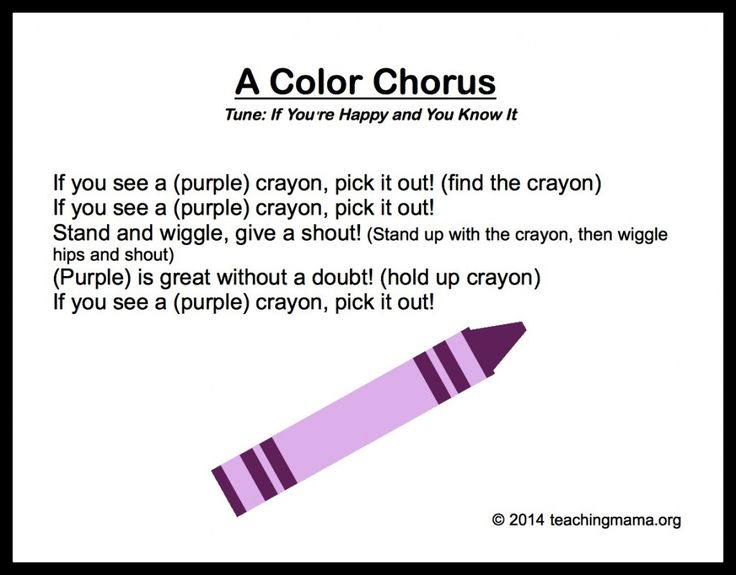 A Color Chorus

Tune: If You're Happy and You Know It

If you see a (purple) crayon, pick it out! (find the crayon)
If you see a (purple) crayon, pick it out!
Stand and wiggle, give a shout! (Stand up with the crayon, then wiggle hips and shout)
(Purple) is great without a doubt! (hold up crayon)
If you see a (purple) crayon, pick it out!

© 2014 teachingmama.org